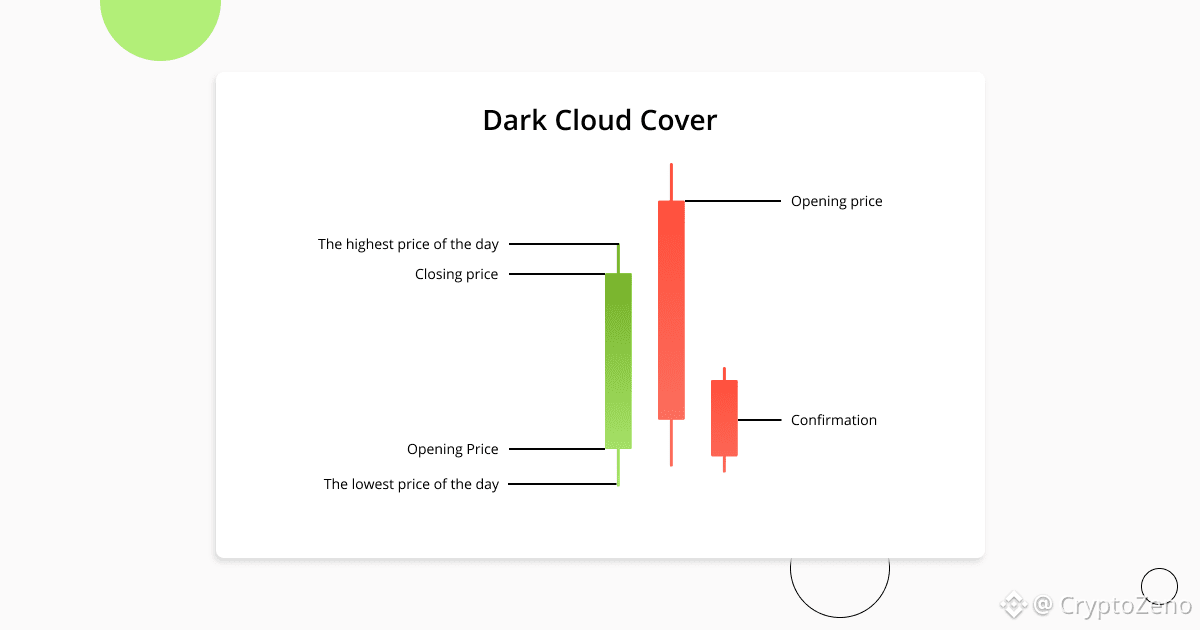 Dark Cloud Cover

The highest price of the day

Closing price

Opening Price

The lowest price of the day

Opening price

Confirmation

@ CryptoZeno